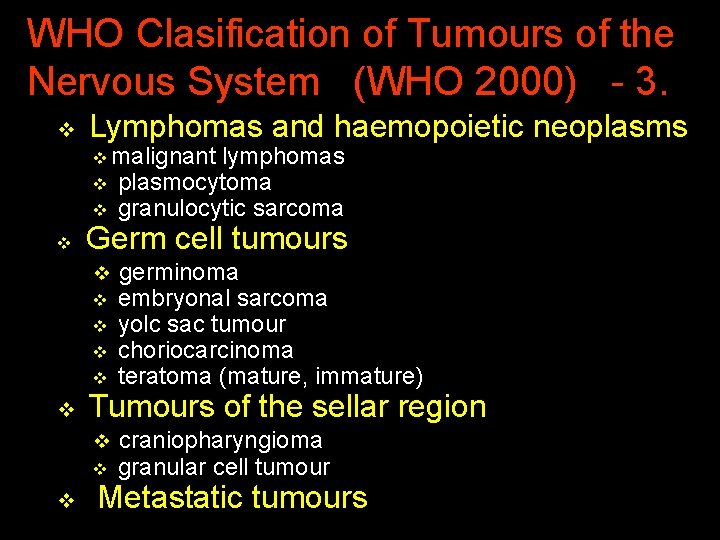 WHO Clasification of Tumours of the Nervous System (WHO 2000) - 3.

❖ Lymphomas and haemopoietic neoplasms
❖ malignant lymphomas
❖ plasmocytoma
❖ granulocytic sarcoma

❖ Germ cell tumours
❖ germinoma
❖ embryonal sarcoma
❖ yolc sac tumour
❖ choriocarcinoma
❖ teratoma (mature, immature)

❖ Tumours of the sellar region
❖ craniopharyngioma
❖ granular cell tumour

❖ Metastatic tumours